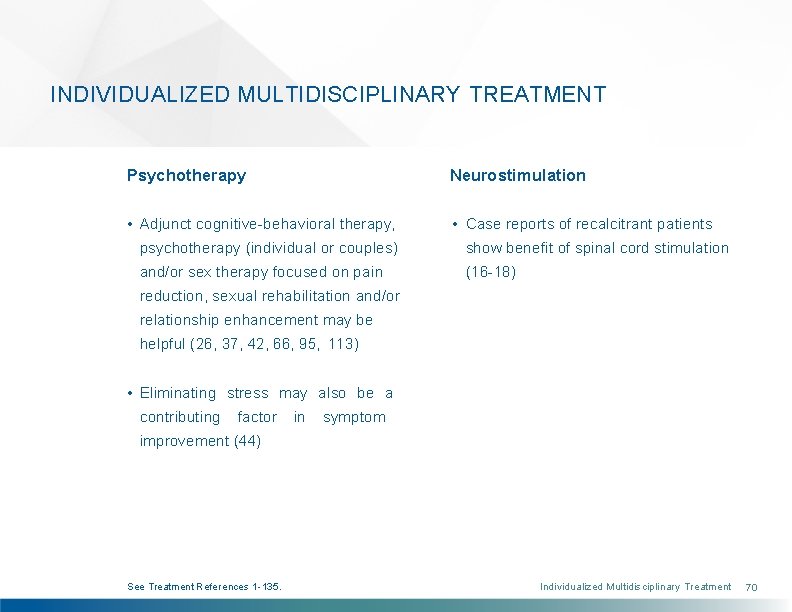 INDIVIDUALIZED MULTIDISCIPLINARY TREATMENT

Psychotherapy

• Adjunct cognitive-behavioral therapy, psychotherapy (individual or couples) and/or sex therapy focused on pain reduction, sexual rehabilitation and/or relationship enhancement may be helpful (26, 37, 42, 66, 95, 113)

• Eliminating stress may also be a contributing factor in symptom improvement (44)

Neurostimulation

• Case reports of recalcitrant patients show benefit of spinal cord stimulation (16-18)

See Treatment References 1-135.

Individualized Multidisciplinary Treatment 70